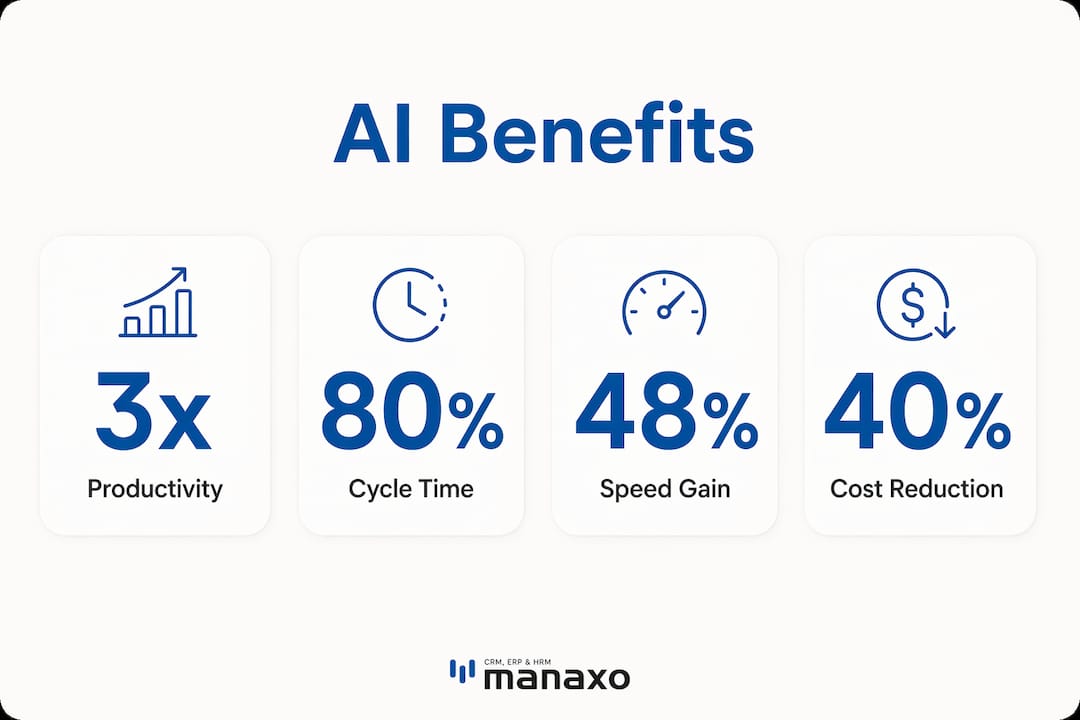 AI Benefits

3x
Productivity

80%
Cycle Time

48%
Speed Gain

40%
Cost Reduction

CRM, ERP & HRM
manaxo